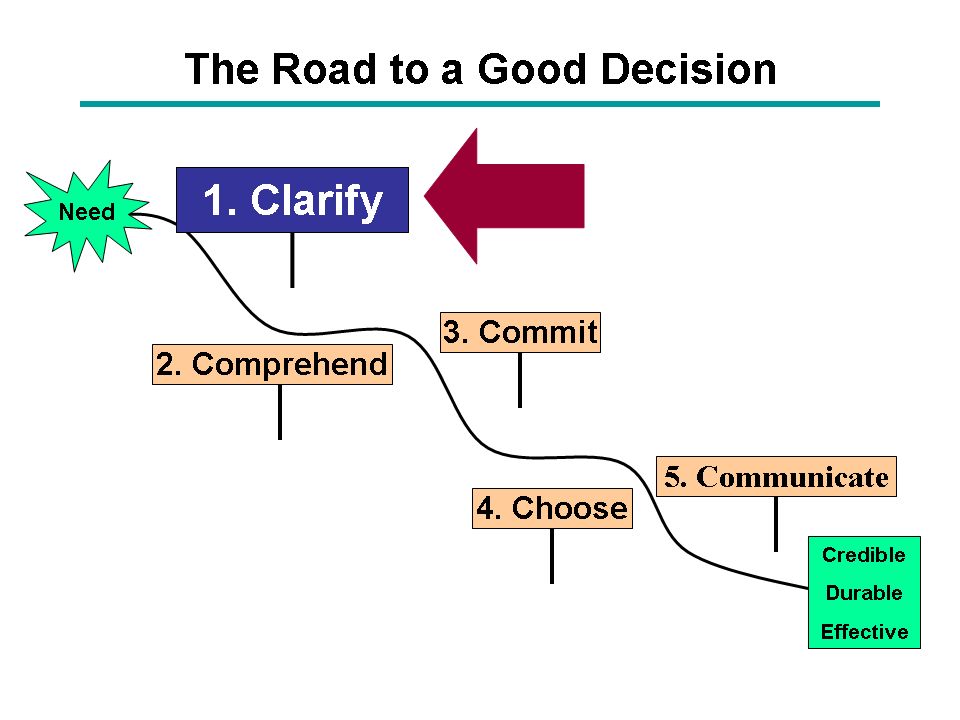 The Road to a Good Decision

Need

1. Clarify

2. Comprehend

3. Commit

4. Choose

5. Communicate

Credible
Durable
Effective